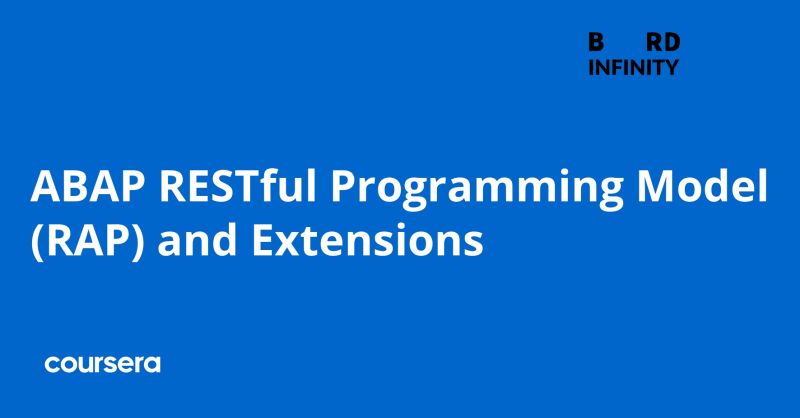 B RD
INFINITY

ABAP RESTful Programming Model (RAP) and Extensions

coursera